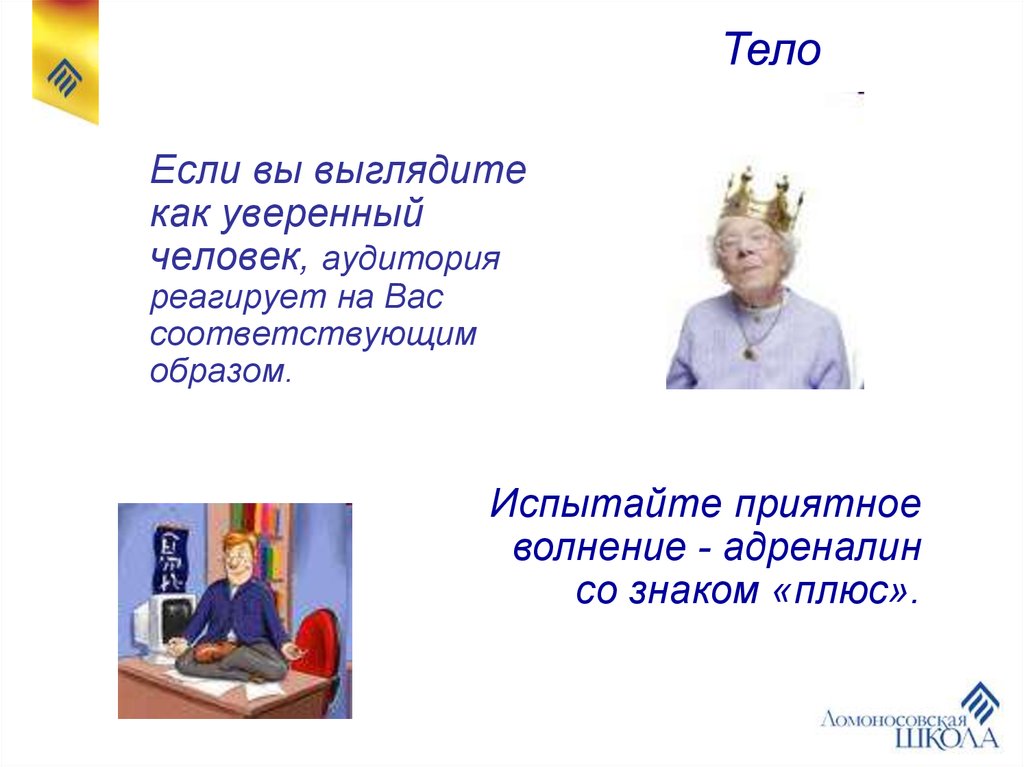 Тело

Если вы выглядите как уверенный человек, аудитория реагирует на Вас соответствующим образом.

Испытайте приятное волнение - адреналин со знаком «плюс».

Ломоносовская ШКОЛА